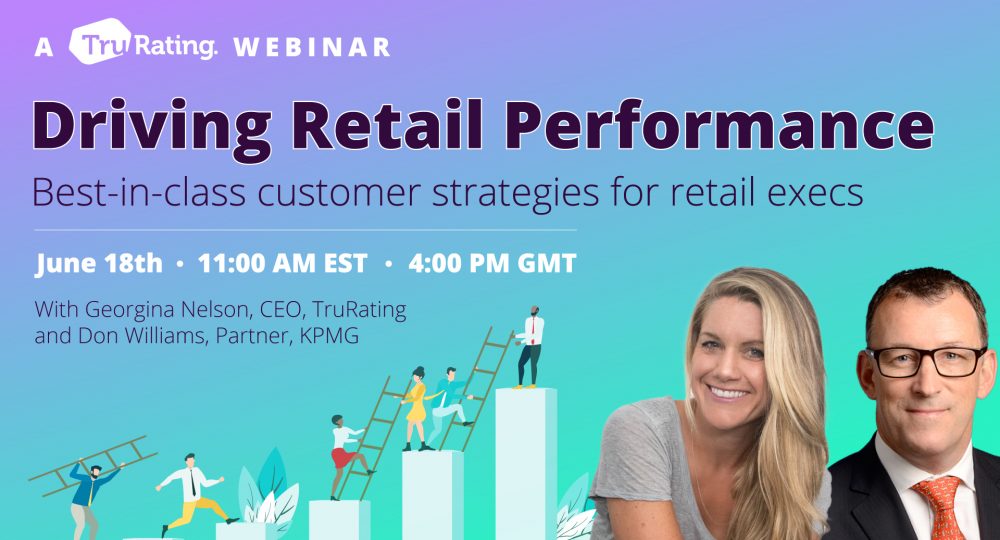 A TruRating. WEBINAR

Driving Retail Performance

Best-in-class customer strategies for retail execs

June 18th • 11:00 AM EST • 4:00 PM GMT

With Georgina Nelson, CEO, TruRating and Don Williams, Partner, KPMG